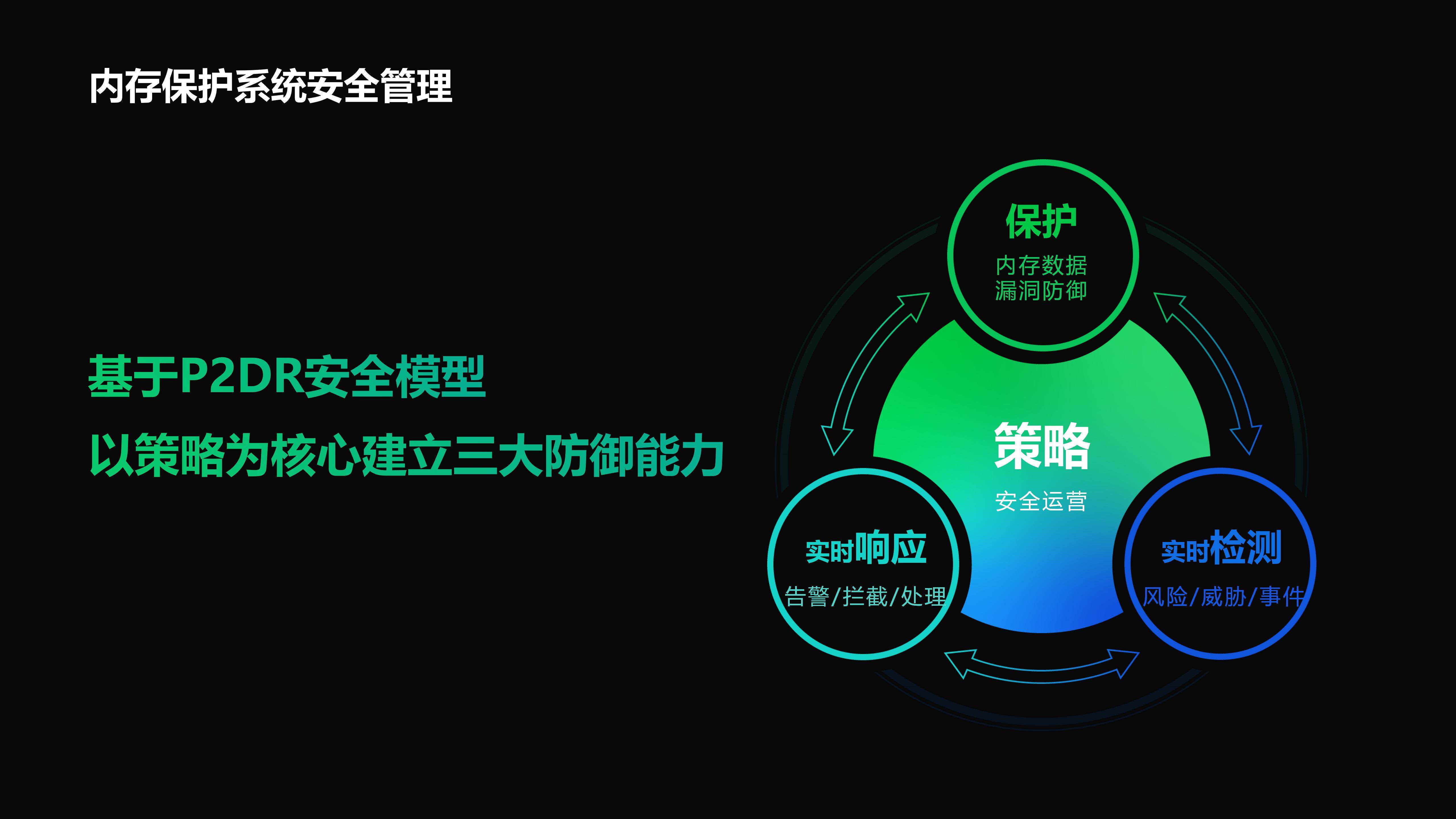 内存保护系统安全管理

基于P2DR安全模型
以策略为核心建立三大防御能力

保护
内存数据
漏洞防御

策略
安全运营

实时响应
告警/拦截/处理

实时检测
风险/威胁/事件